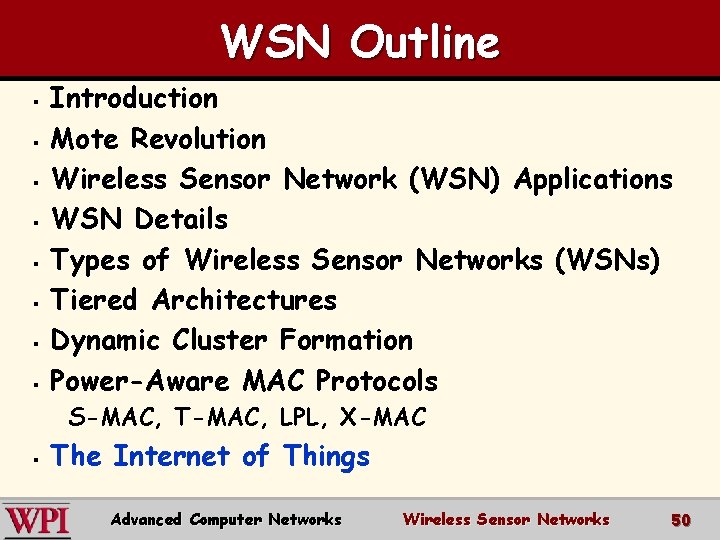 WSN Outline

- Introduction
- Mote Revolution
- Wireless Sensor Network (WSN) Applications
- WSN Details
- Types of Wireless Sensor Networks (WSNs)
- Tiered Architectures
- Dynamic Cluster Formation
- Power-Aware MAC Protocols
  S-MAC, T-MAC, LPL, X-MAC
- The Internet of Things

WPI Advanced Computer Networks Wireless Sensor Networks 50